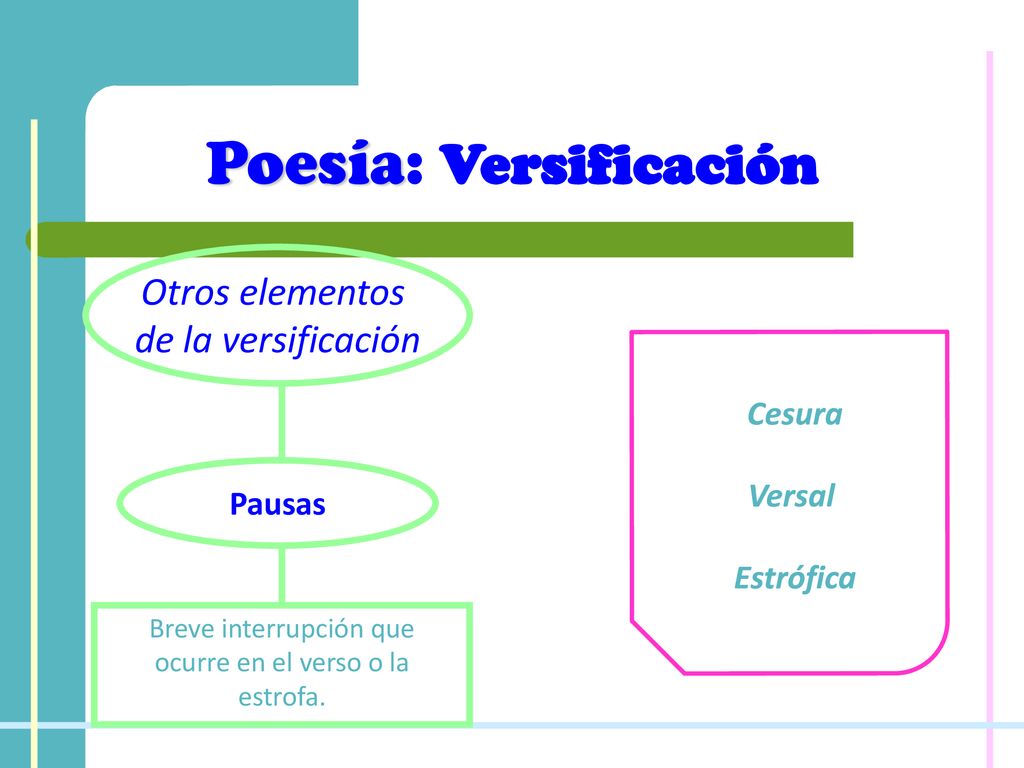 Poesía: Versificación

Otros elementos de la versificación

Pausas

Breve interrupción que ocurre en el verso o la estrofa.

Cesura

Versal

Estrófica